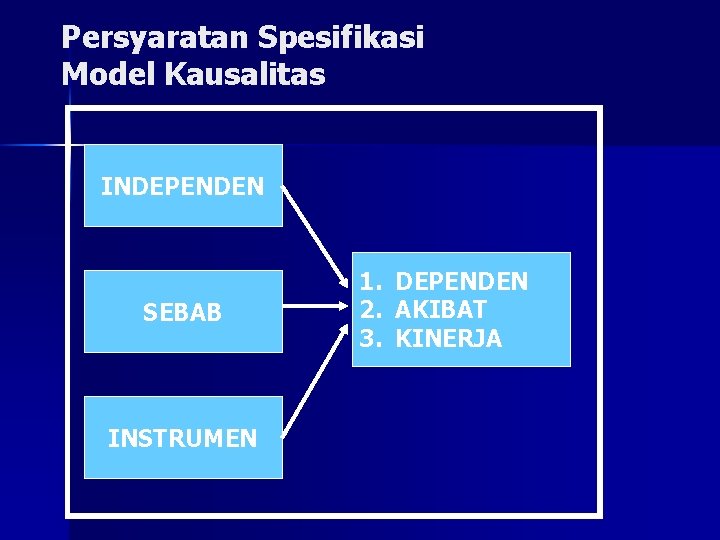 Persyaratan Spesifikasi
Model Kausalitas

INDEPENDEN

SEBAB

INSTRUMEN

1. DEPENDEN
2. AKIBAT
3. KINERJA